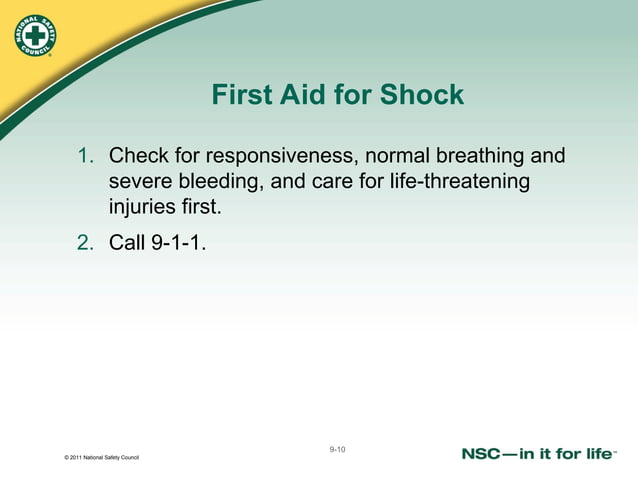 NATIONAL SAFETY COUNCIL

First Aid for Shock

1. Check for responsiveness, normal breathing and severe bleeding, and care for life-threatening injuries first.
2. Call 9-1-1.

© 2011 National Safety Council

9-10

NSC—in it for life™